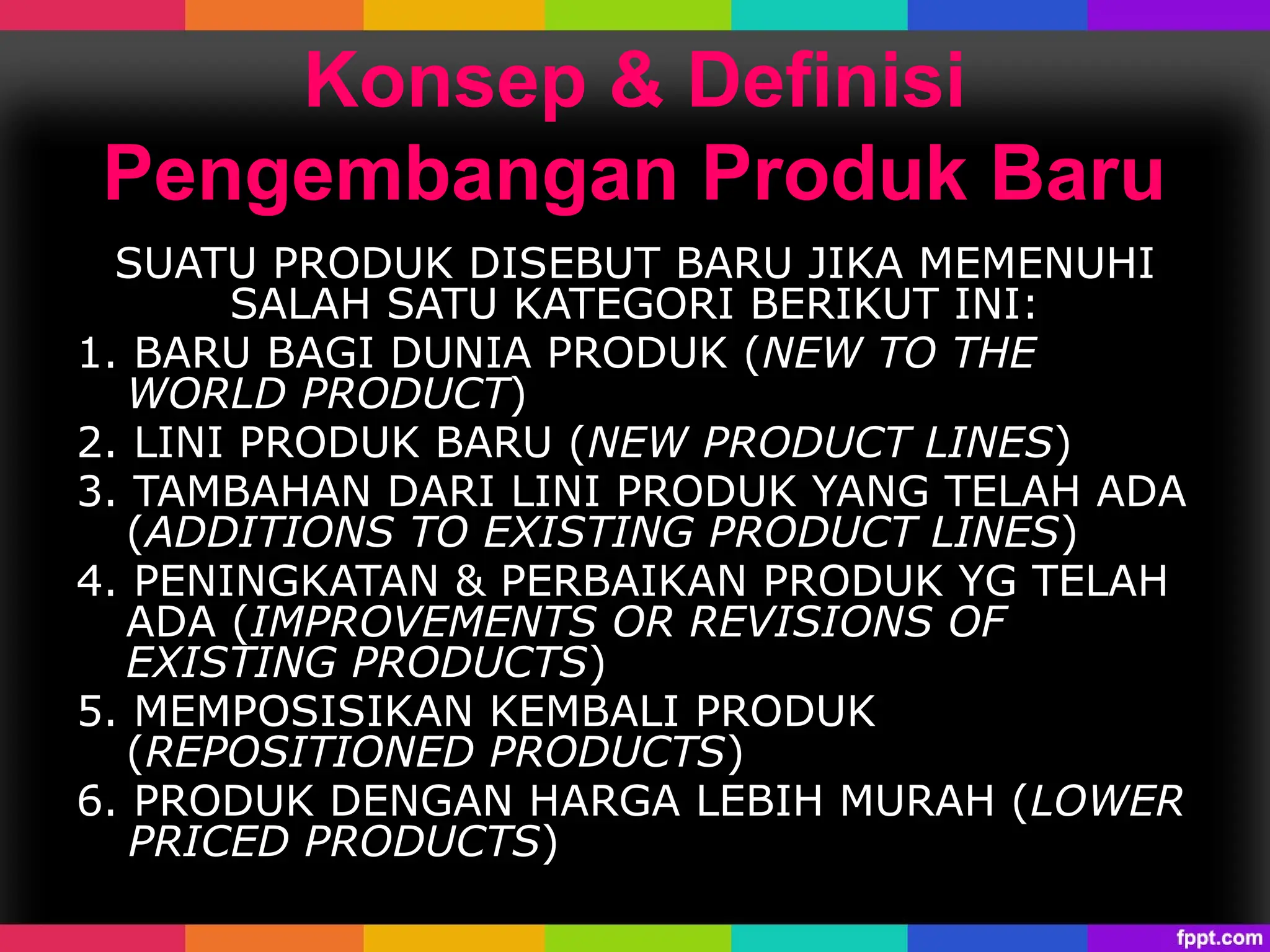 Konsep & Definisi
Pengembangan Produk Baru

SUATU PRODUK DISEBUT BARU JIKA MEMENUHI SALAH SATU KATEGORI BERIKUT INI:

1. BARU BAGI DUNIA PRODUK (NEW TO THE WORLD PRODUCT)
2. LINI PRODUK BARU (NEW PRODUCT LINES)
3. TAMBAHAN DARI LINI PRODUK YANG TELAH ADA (ADDITIONS TO EXISTING PRODUCT LINES)
4. PENINGKATAN & PERBAIKAN PRODUK YG TELAH ADA (IMPROVEMENTS OR REVISIONS OF EXISTING PRODUCTS)
5. MEMPOSISIKAN KEMBALI PRODUK (REPOSITIONED PRODUCTS)
6. PRODUK DENGAN HARGA LEBIH MURAH (LOWER PRICED PRODUCTS)

fppt.com